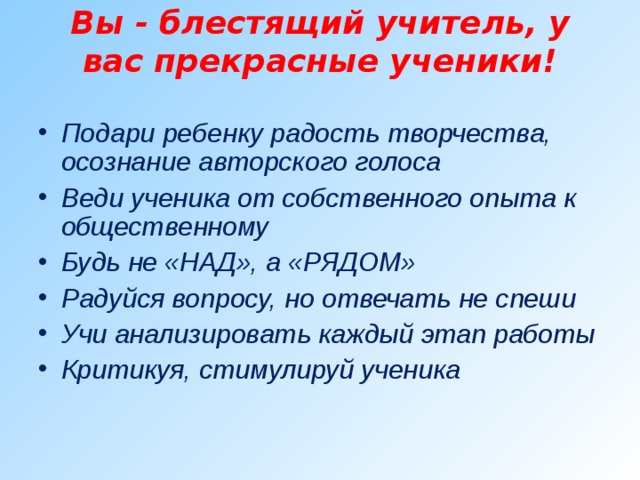 Вы - блестящий учитель, у вас прекрасные ученики!

• Подари ребенку радость творчества, осознание авторского голоса
• Веди ученика от собственного опыта к общественному
• Будь не «НАД», а «РЯДОМ»
• Радуйся вопросу, но отвечать не спеши
• Учи анализировать каждый этап работы
• Критикуя, стимулируй ученика